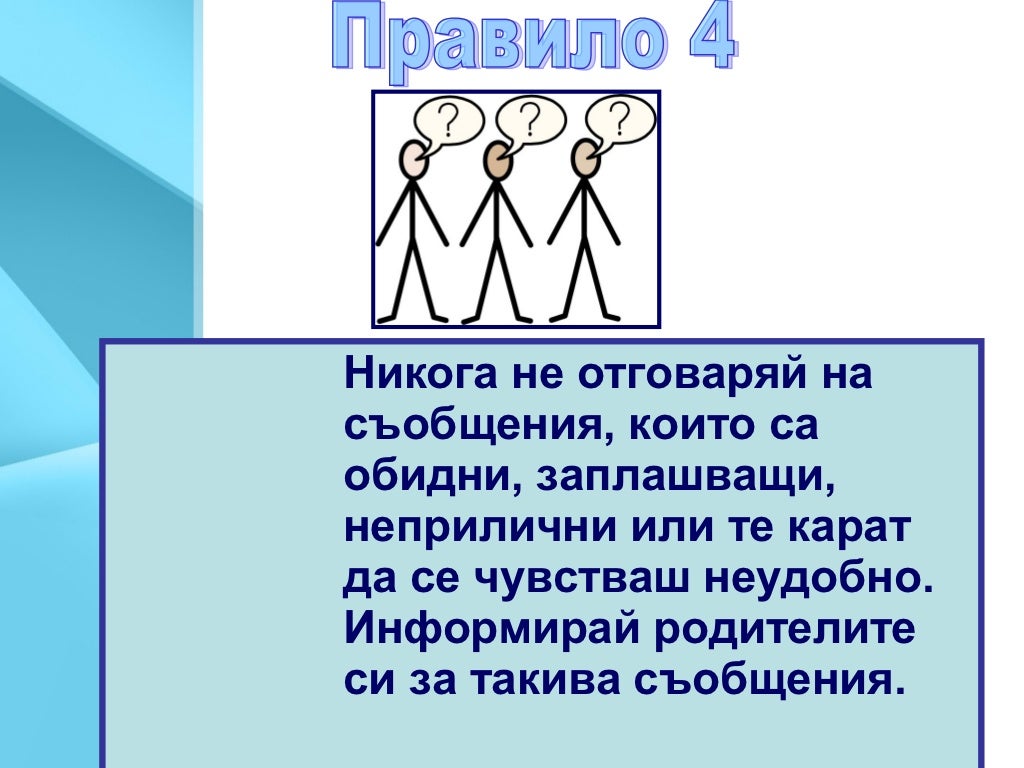 Правило 4

?
?
?

Никога не отговаряй на съобщения, които са обидни, заплашващи, неприлични или те карат да се чувстваш неудобно. Информирай родителите си за такива съобщения.